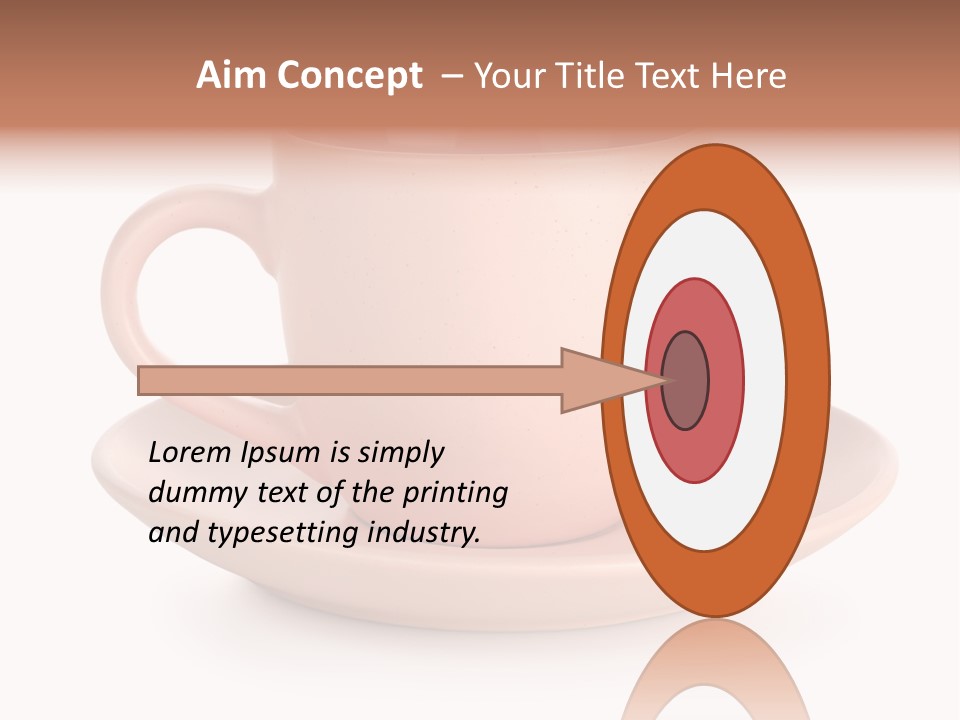 Aim Concept – Your Title Text Here

Lorem Ipsum is simply dummy text of the printing and typesetting industry.